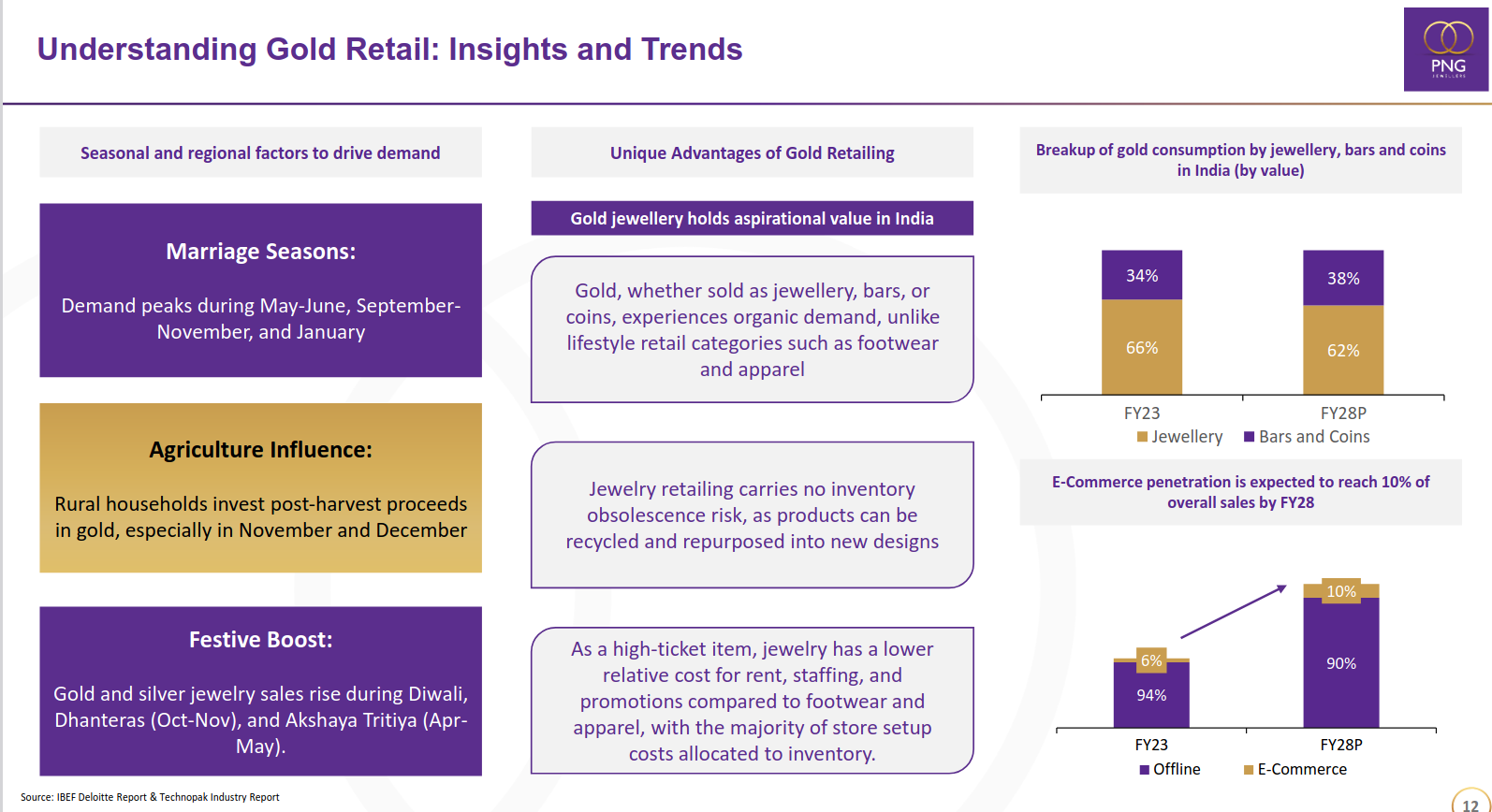 Understanding Gold Retail: Insights and Trends

PNG
JEWELLERS

Seasonal and regional factors to drive demand

Marriage Seasons:

Demand peaks during May-June, September-November, and January

Agriculture Influence:

Rural households invest post-harvest proceeds in gold, especially in November and December

Festive Boost:

Gold and silver jewelry sales rise during Diwali, Dhanteras (Oct-Nov), and Akshaya Tritiya (Apr-May).

Unique Advantages of Gold Retailing

Gold jewellery holds aspirational value in India

Gold, whether sold as jewellery, bars, or coins, experiences organic demand, unlike lifestyle retail categories such as footwear and apparel

Jewelry retailing carries no inventory obsolescence risk, as products can be recycled and repurposed into new designs

As a high-ticket item, jewelry has a lower relative cost for rent, staffing, and promotions compared to footwear and apparel, with the majority of store setup costs allocated to inventory.

Breakup of gold consumption by jewellery, bars and coins in India (by value)

34%
66%
38%
62%
FY23
FY28P
Jewellery
Bars and Coins

E-Commerce penetration is expected to reach 10% of overall sales by FY28

6%
94%
10%
90%
FY23
FY28P
Offline
E-Commerce

Source: IBEF Deloitte Report & Technopak Industry Report

12